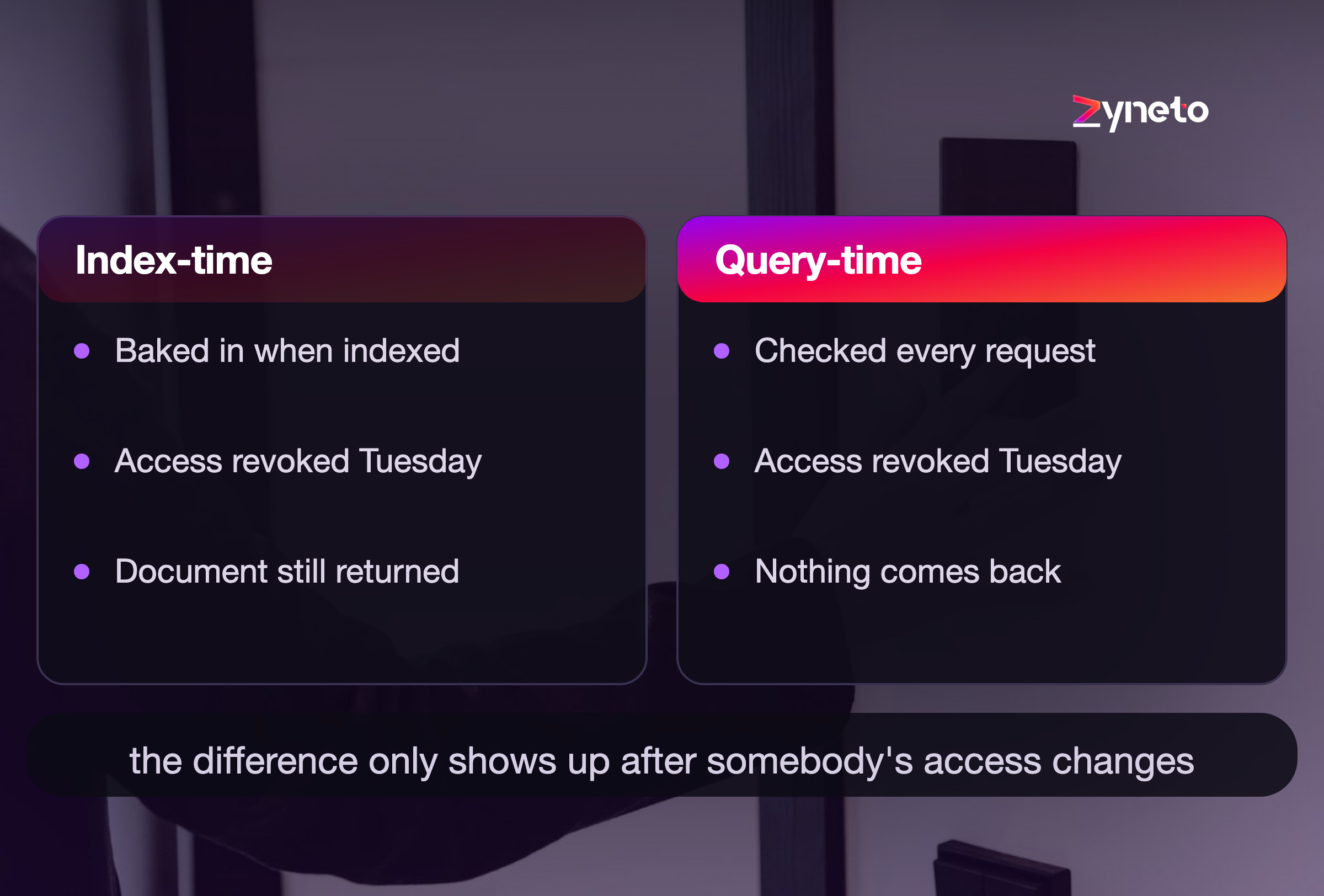 zyneto

Index-time

- Baked in when indexed
- Access revoked Tuesday
- Document still returned

Query-time

- Checked every request
- Access revoked Tuesday
- Nothing comes back

the difference only shows up after somebody's access changes